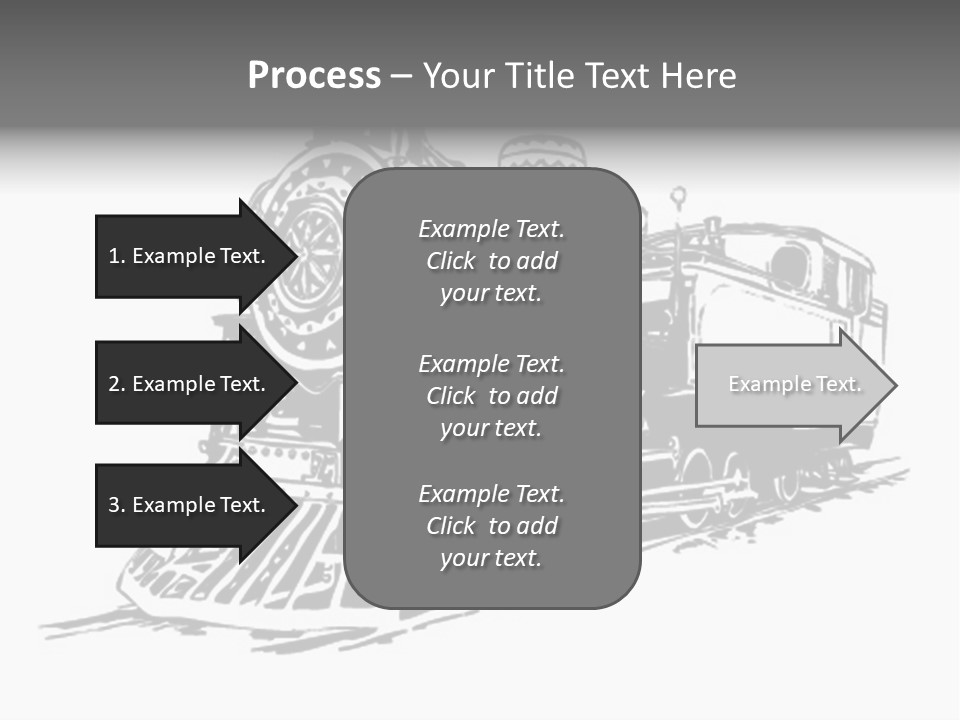 Process – Your Title Text Here

1. Example Text.

2. Example Text.

3. Example Text.

Example Text. Click to add your text.

Example Text. Click to add your text.

Example Text. Click to add your text.

Example Text.